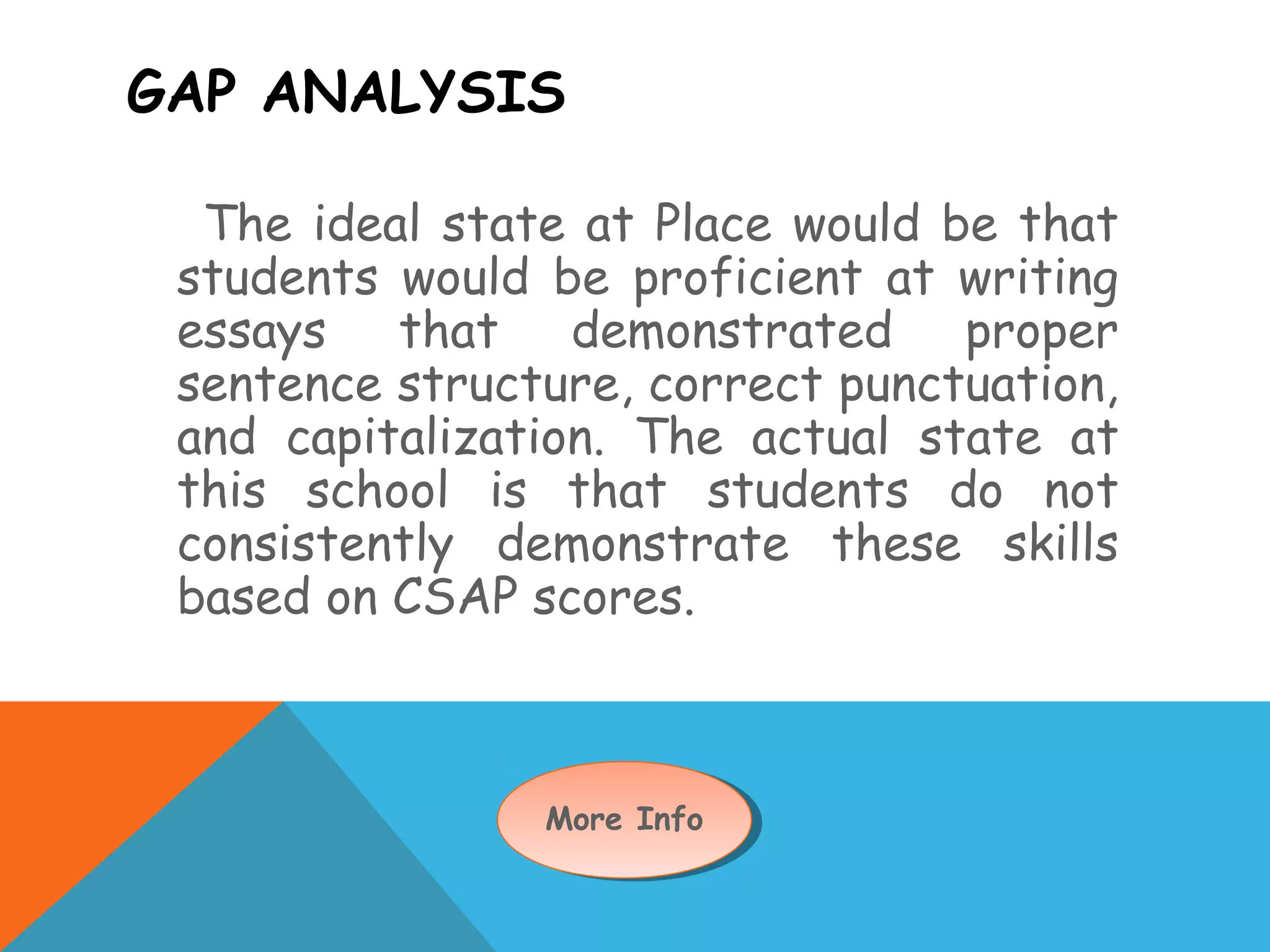 GAP ANALYSIS

The ideal state at Place would be that students would be proficient at writing essays that demonstrated proper sentence structure, correct punctuation, and capitalization. The actual state at this school is that students do not consistently demonstrate these skills based on CSAP scores.

More Info